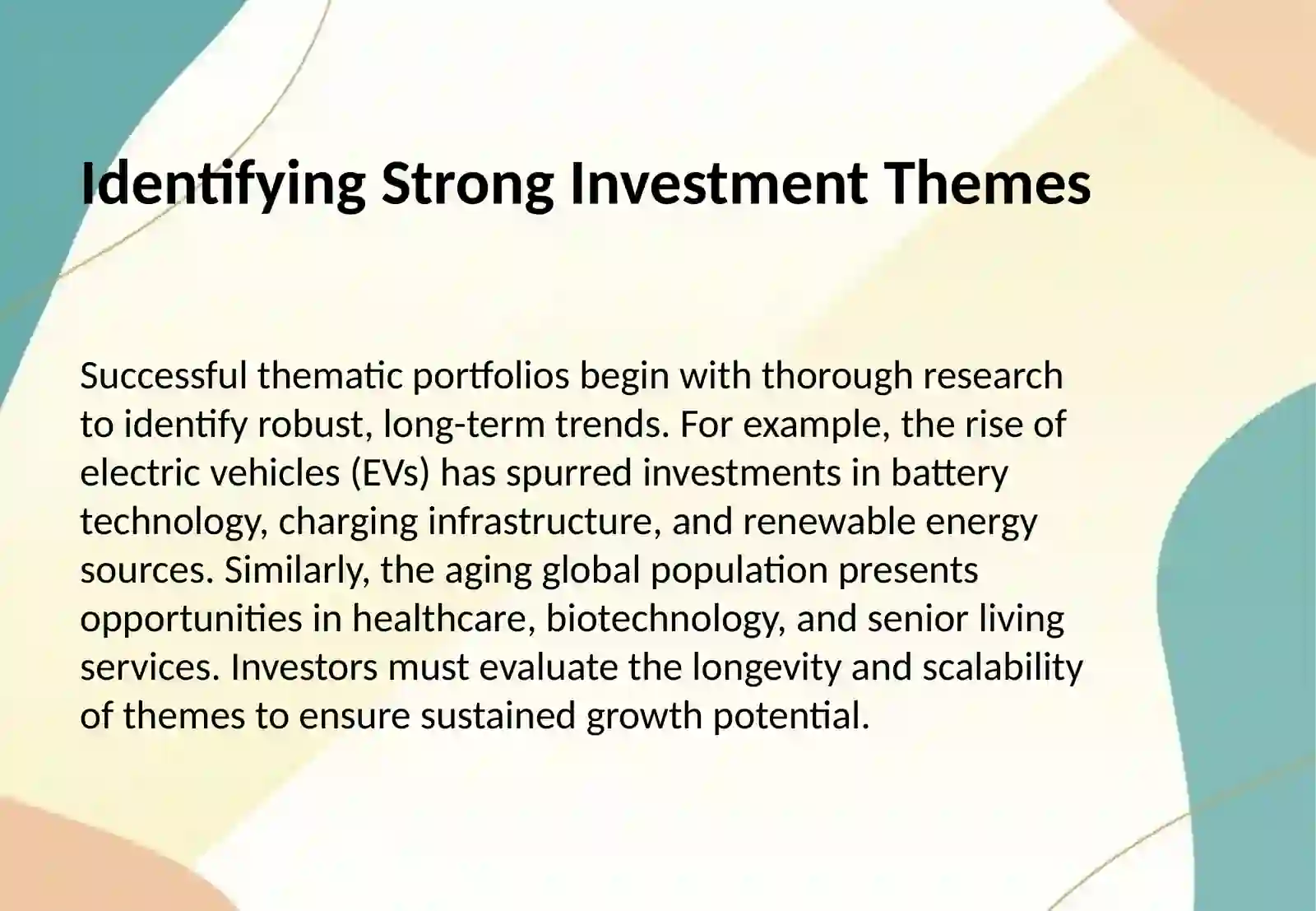 Identifying Strong Investment Themes

Successful thematic portfolios begin with thorough research to identify robust, long-term trends. For example, the rise of electric vehicles (EVs) has spurred investments in battery technology, charging infrastructure, and renewable energy sources. Similarly, the aging global population presents opportunities in healthcare, biotechnology, and senior living services. Investors must evaluate the longevity and scalability of themes to ensure sustained growth potential.